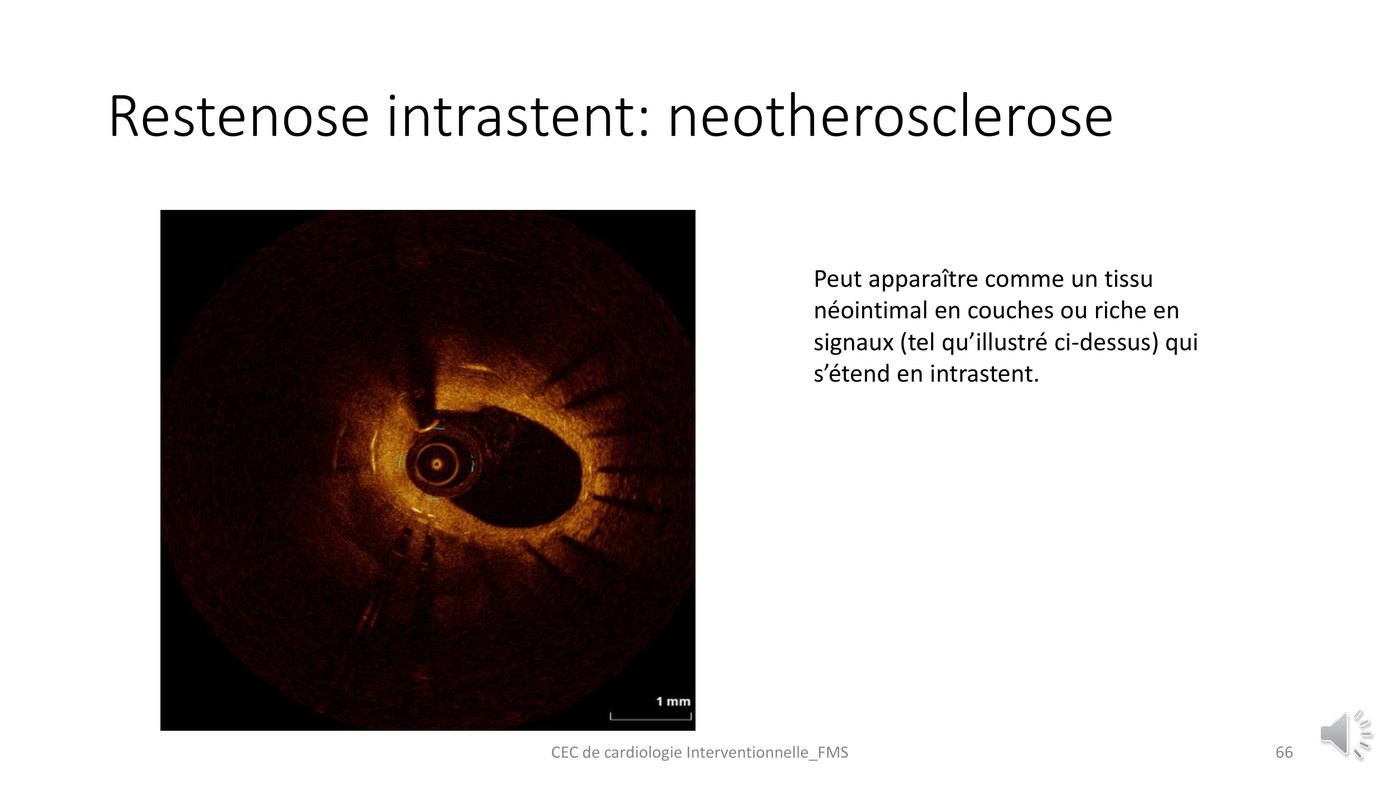 Restenose intrastent: neotherosclerose

1 mm

Peut apparaître comme un tissu néointimal en couches ou riche en signaux (tel qu'illustré ci-dessus) qui s'étend en intrastent.

CEC de cardiologie Interventionnelle_FMS

66